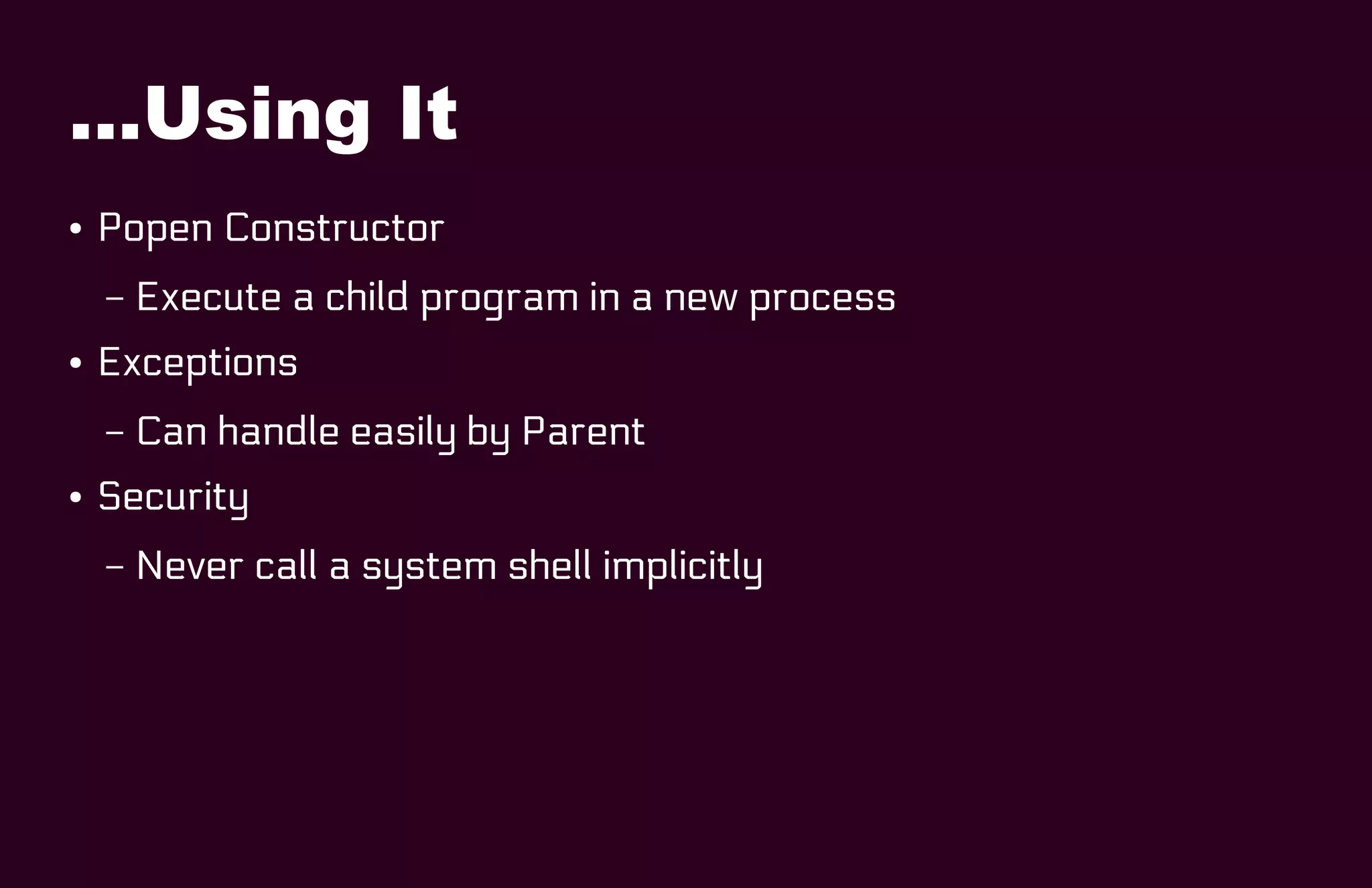 ...Using It

• Popen Constructor
  – Execute a child program in a new process
• Exceptions
  – Can handle easily by Parent
• Security
  – Never call a system shell implicitly